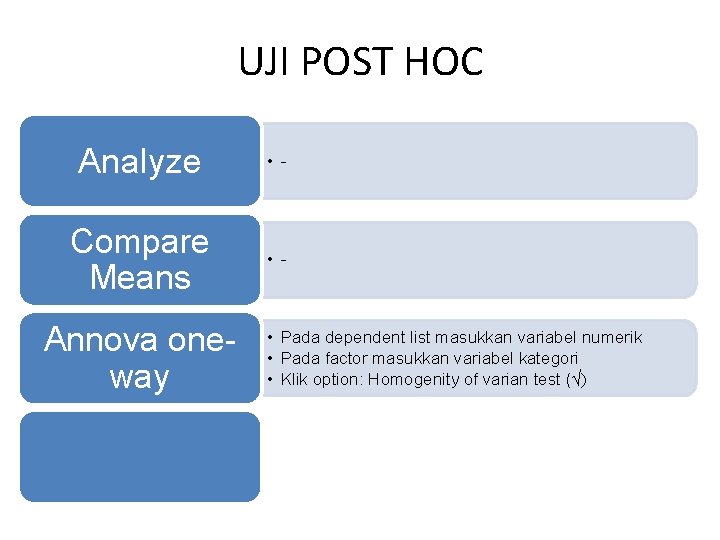 UJI POST HOC

Analyze

• -

Compare Means

• -

Annova one-way

• Pada dependent list masukkan variabel numerik
• Pada factor masukkan variabel kategori
• Klik option: Homogenity of varian test (√)